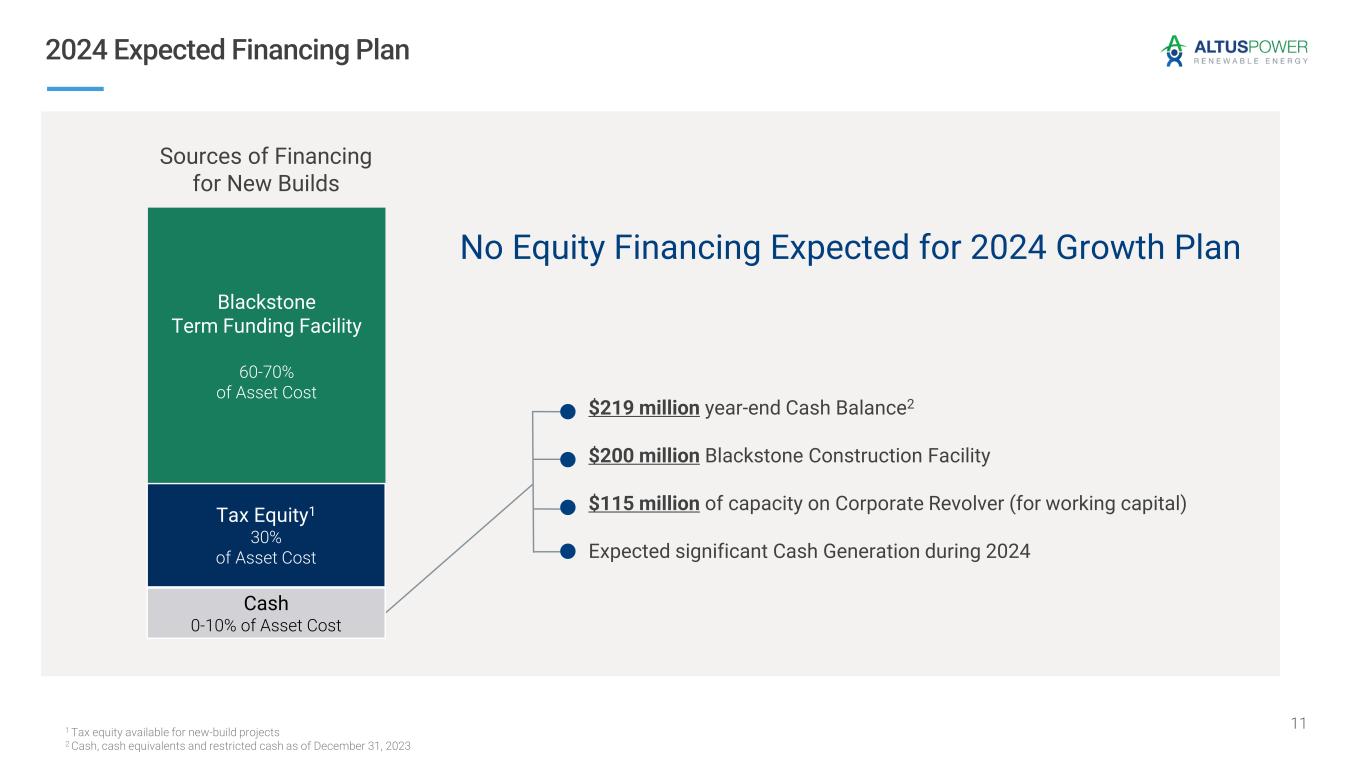 2024 Expected Financing Plan

ALTUSPOWER
RENEWABLE ENERGY

Sources of Financing for New Builds

Blackstone Term Funding Facility

60-70% of Asset Cost

Tax Equity$^1$
30%
of Asset Cost

Cash
0-10% of Asset Cost

No Equity Financing Expected for 2024 Growth Plan

$219 million year-end Cash Balance$^2$

$200 million Blackstone Construction Facility

$115 million of capacity on Corporate Revolver (for working capital)

Expected significant Cash Generation during 2024

$^1$ Tax equity available for new-build projects
$^2$ Cash, cash equivalents and restricted cash as of December 31, 2023

11